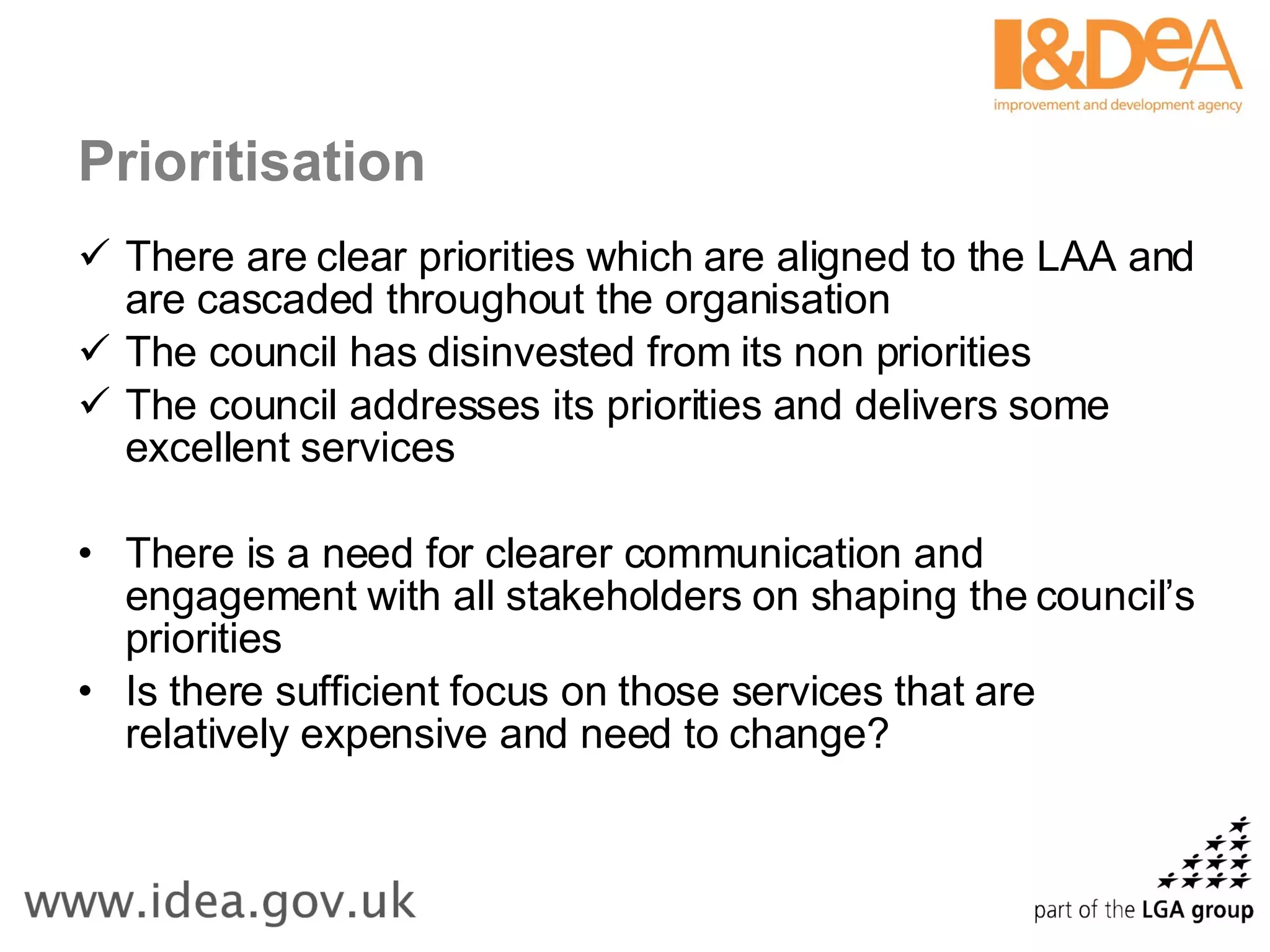 I&DeA
improvement and development agency

Prioritisation

✓ There are clear priorities which are aligned to the LAA and are cascaded throughout the organisation
✓ The council has disinvested from its non priorities
✓ The council addresses its priorities and delivers some excellent services

• There is a need for clearer communication and engagement with all stakeholders on shaping the council's priorities
• Is there sufficient focus on those services that are relatively expensive and need to change?

www.idea.gov.uk

part of the LGA group